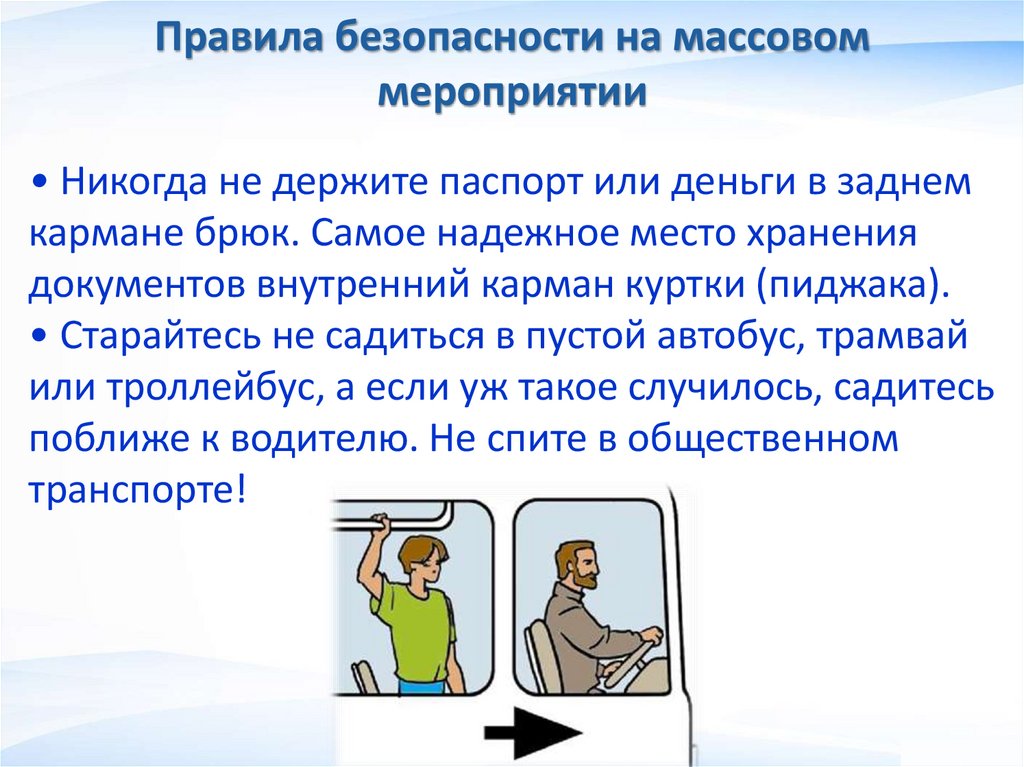 Правила безопасности на массовом мероприятии

• Никогда не держите паспорт или деньги в заднем кармане брюк. Самое надежное место хранения документов внутренний карман куртки (пиджака).
• Старайтесь не садиться в пустой автобус, трамвай или троллейбус, а если уж такое случилось, садитесь поближе к водителю. Не спите в общественном транспорте!